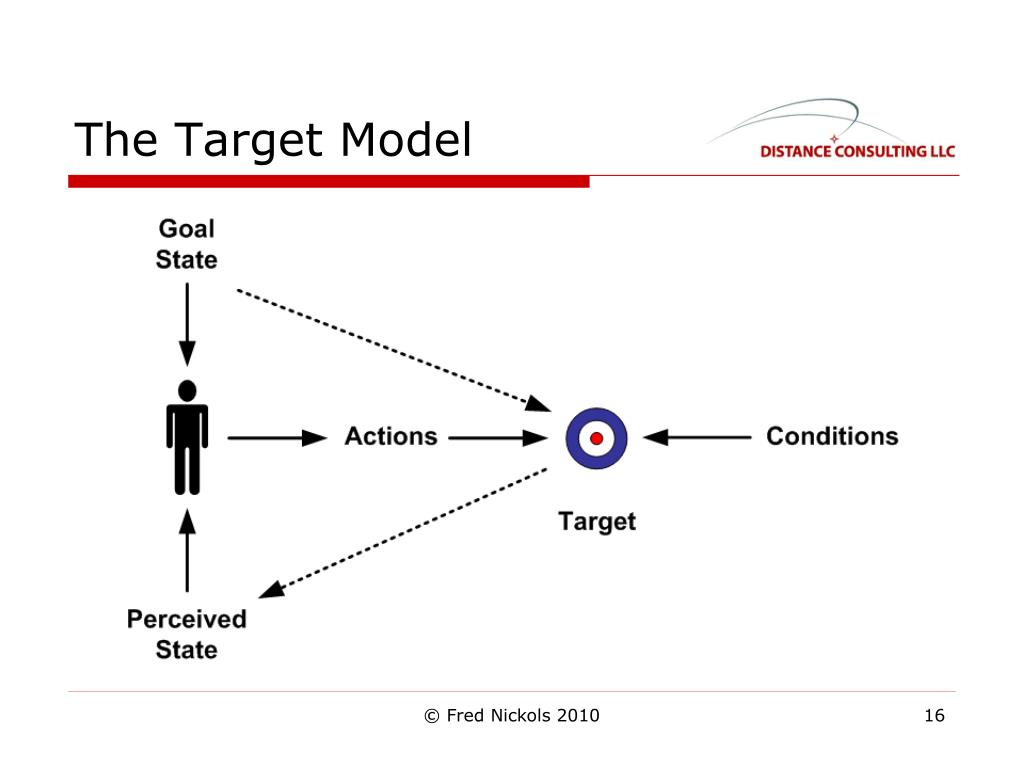 The Target Model

DISTANCE CONSULTING LLC

Goal State

Actions

Conditions

Target

Perceived State

© Fred Nickols 2010

16